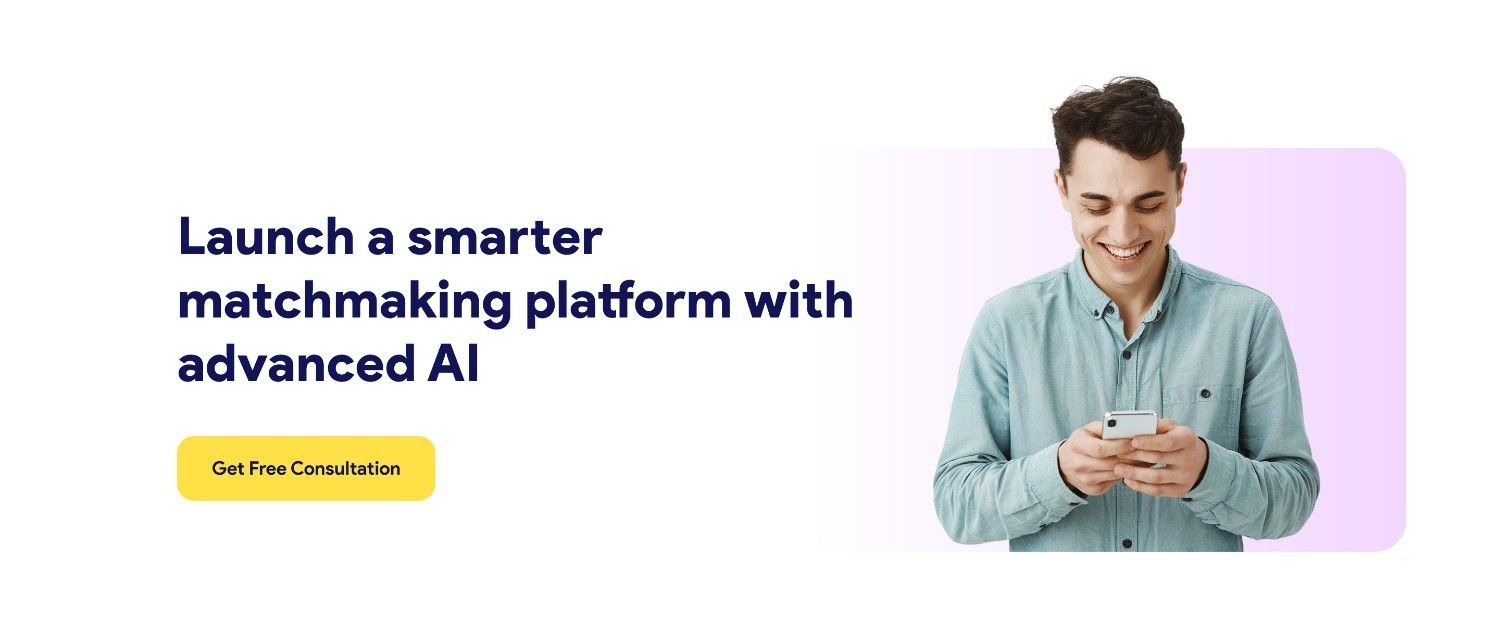 Launch a smarter matchmaking platform with advanced AI

Get Free Consultation